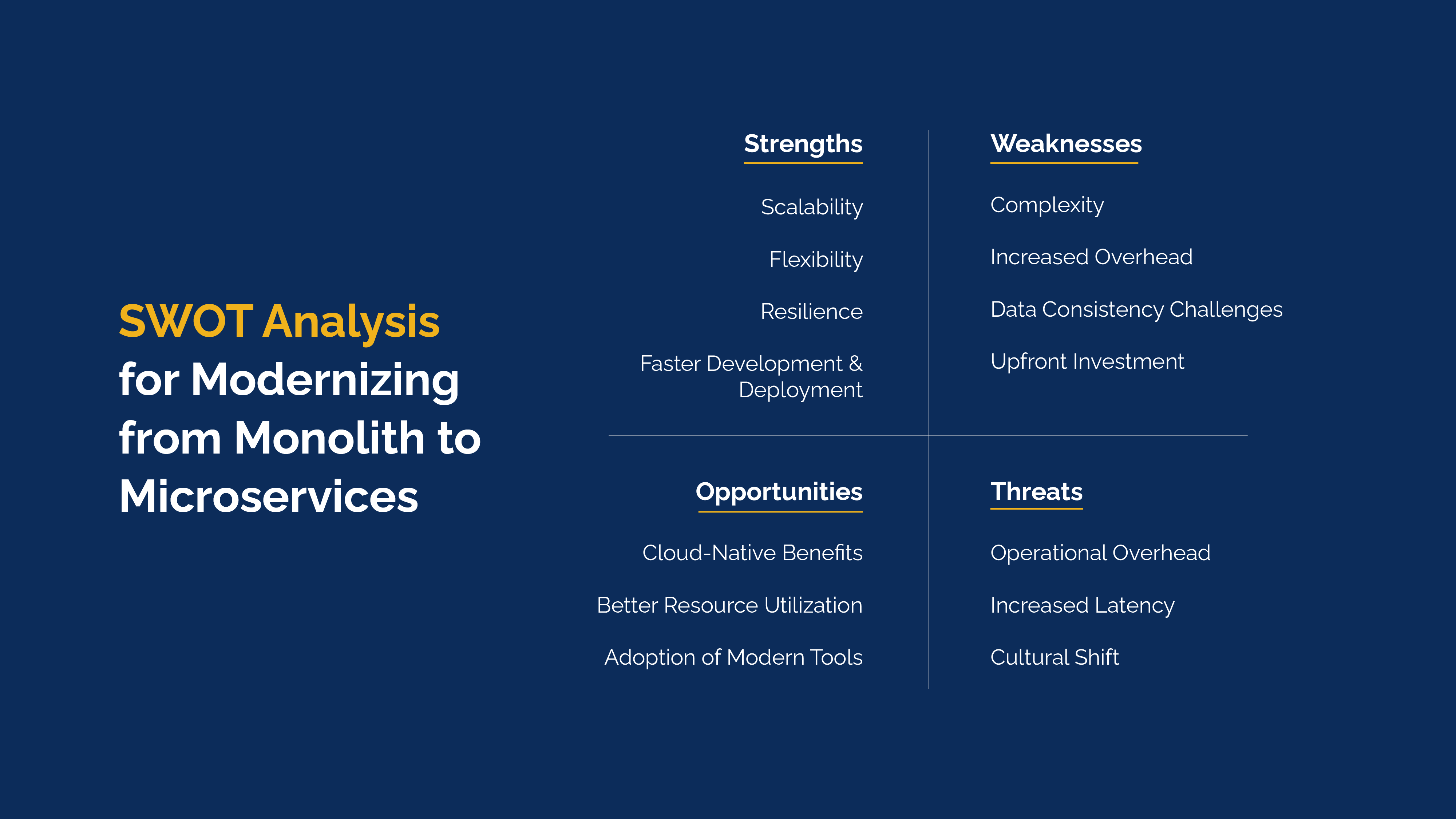 SWOT Analysis for Modernizing from Monolith to Microservices

Strengths

Scalability

Flexibility

Resilience

Faster Development & Deployment

Weaknesses

Complexity

Increased Overhead

Data Consistency Challenges

Upfront Investment

Opportunities

Cloud-Native Benefits

Better Resource Utilization

Adoption of Modern Tools

Threats

Operational Overhead

Increased Latency

Cultural Shift